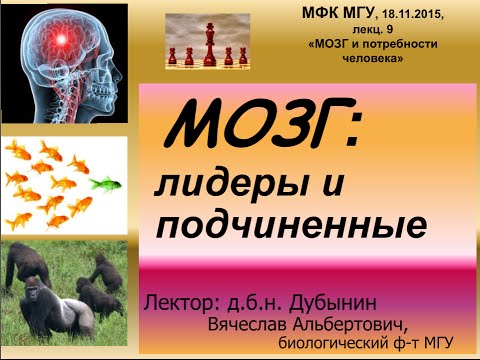 МФК МГУ, 18.11.2015, лекц. 9 «МОЗГ и потребности человека»

МОЗГ:

лидеры и подчиненные

Лектор: д.б.н. Дубынин Вячеслав Альбертович, биологический ф-т МГУ